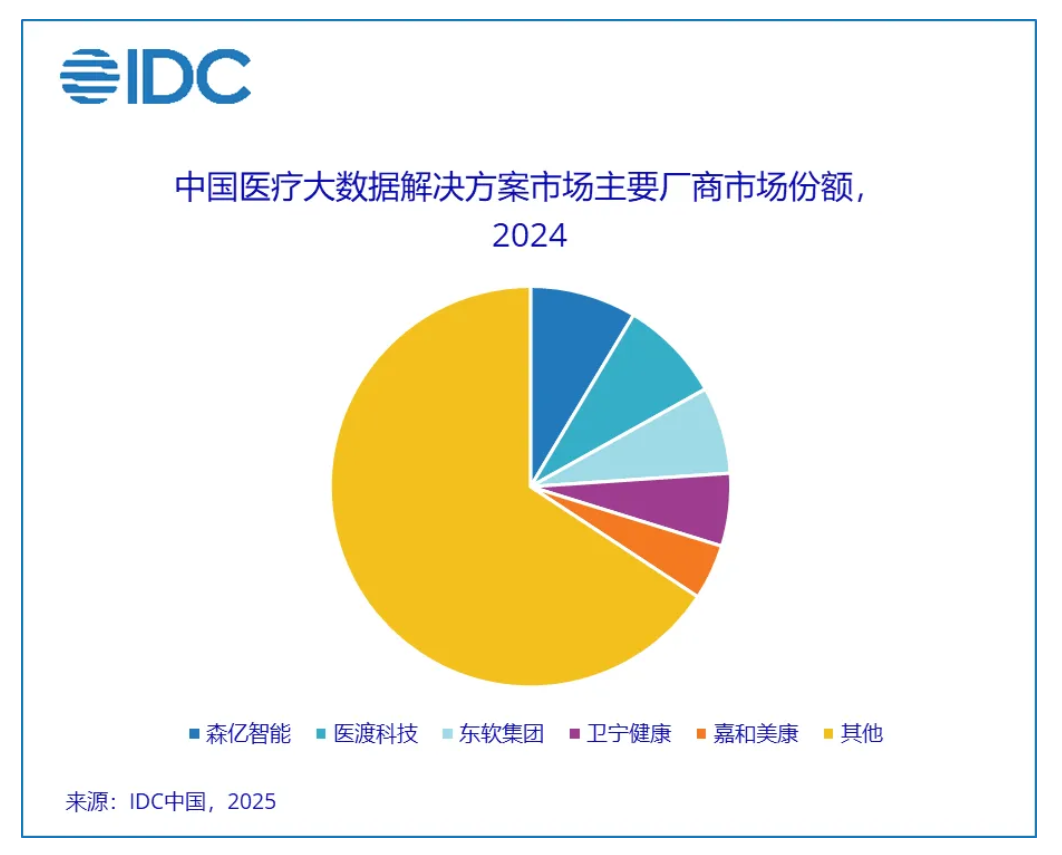 IDC

中国医疗大数据解决方案市场主要厂商市场份额，2024

森亿智能 医渡科技 东软集团 卫宁健康 嘉和美康 其他

来源：IDC中国，2025